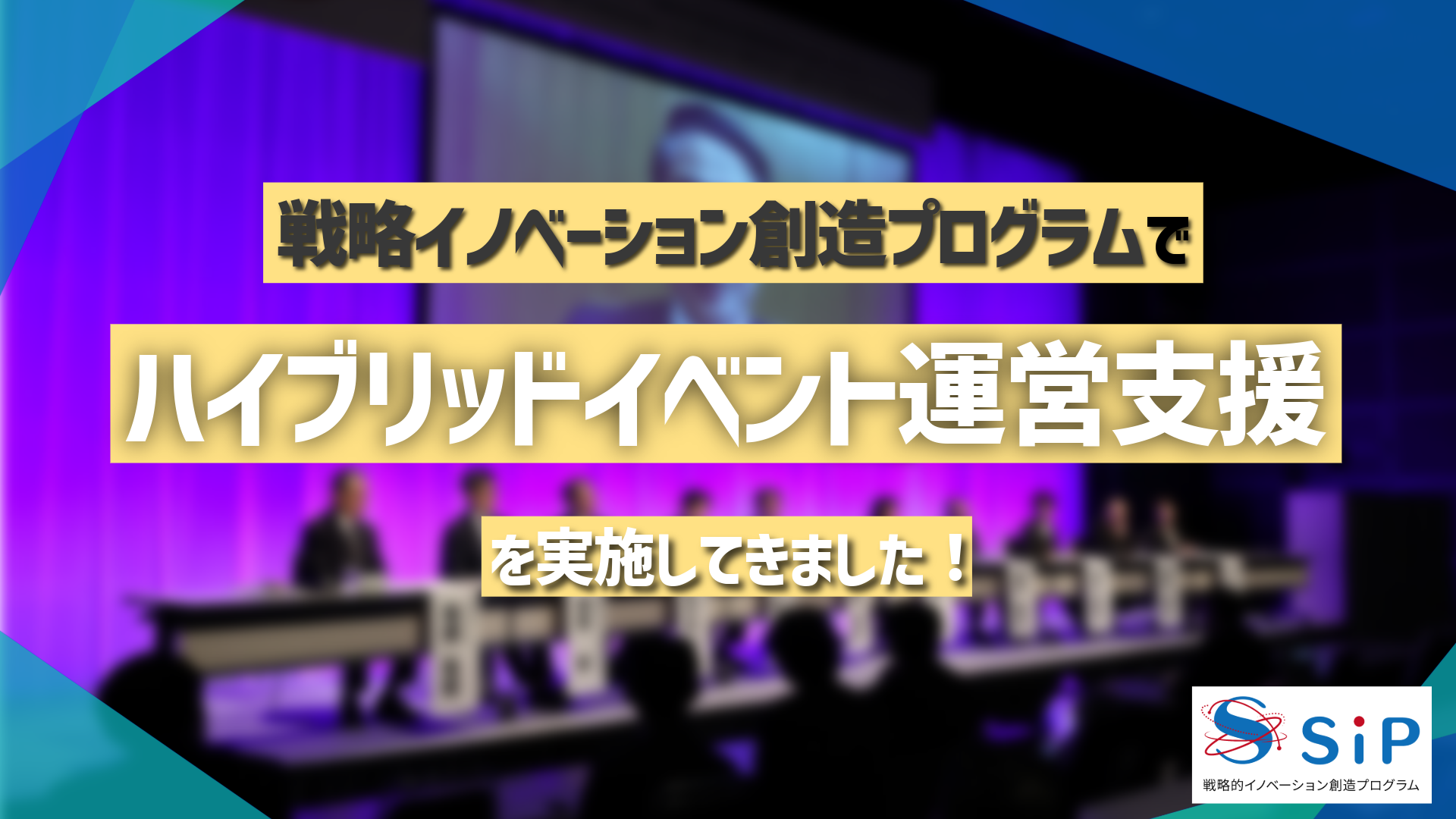 戦略イノベーション創造プログラムで

ハイブリッドイベント運営支援

を実施してきました！

SiP
戦略的イノベーション創造プログラム